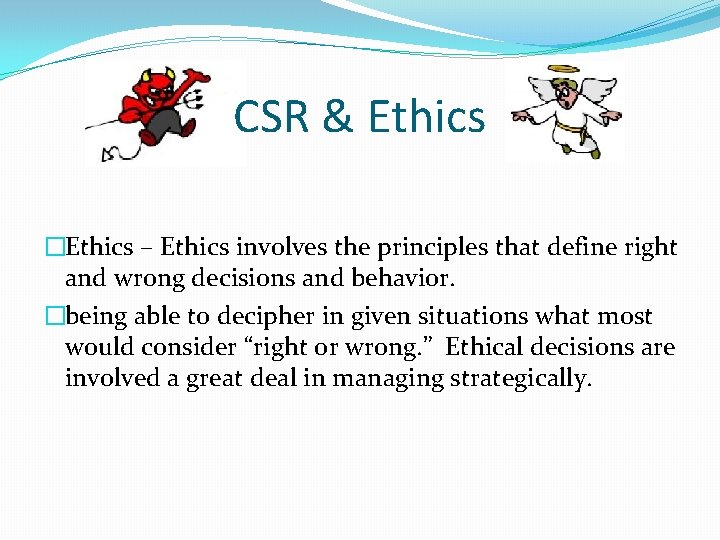 CSR & Ethics

□Ethics – Ethics involves the principles that define right and wrong decisions and behavior.

□being able to decipher in given situations what most would consider “right or wrong.” Ethical decisions are involved a great deal in managing strategically.